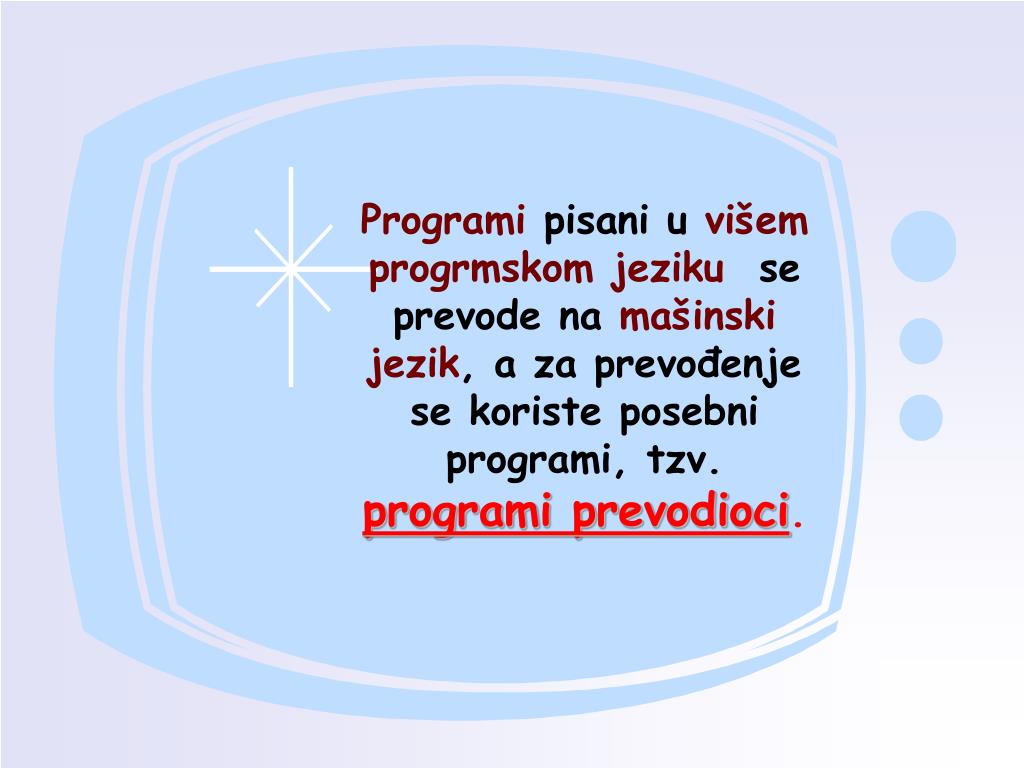 Programi pisani u višem progrmskom jeziku se prevode na mašinski jezik, a za prevođenje se koriste posebni programi, tzv. programi prevodioci.